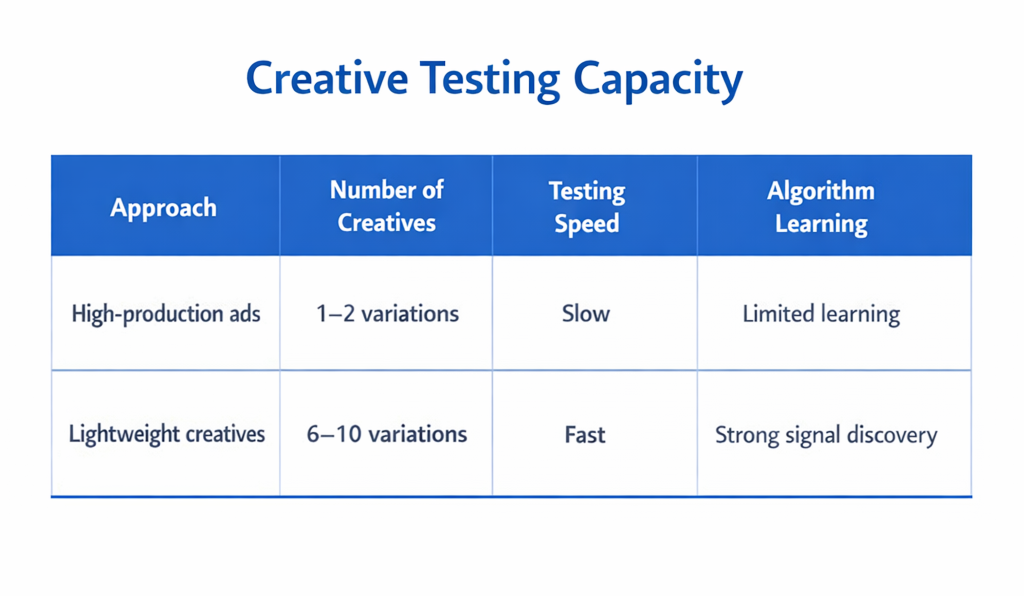 Creative Testing Capacity

| Approach | Number of Creatives | Testing Speed | Algorithm Learning |
|---|---|---|---|
| High-production ads | 1–2 variations | Slow | Limited learning |
| Lightweight creatives | 6–10 variations | Fast | Strong signal discovery |